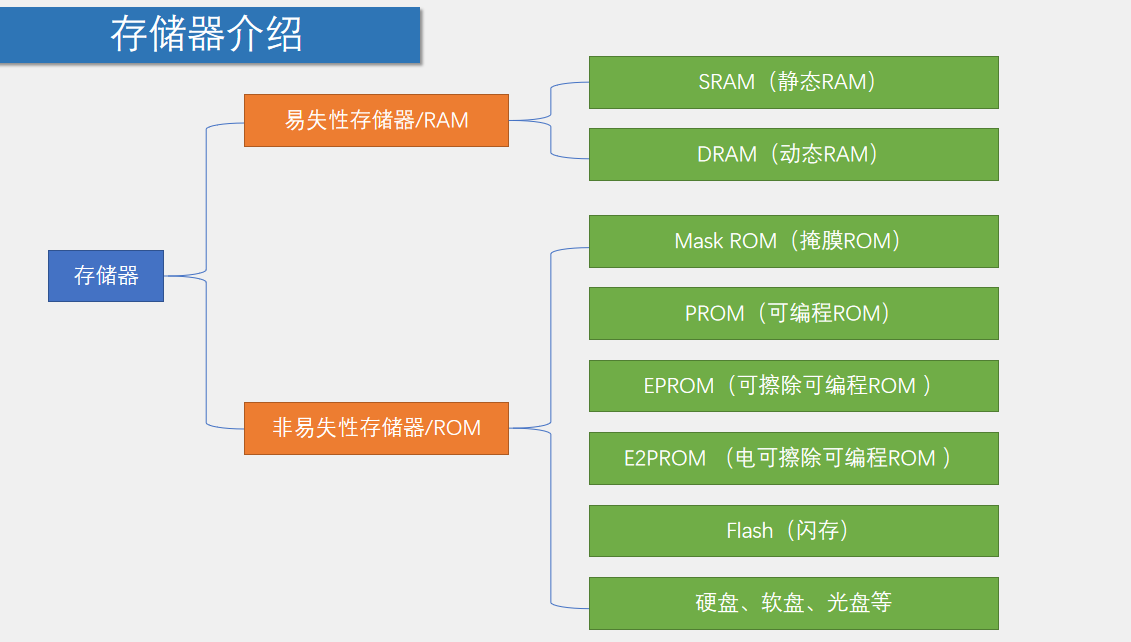 存储器介绍

存储器

易失性存储器/RAM

SRAM（静态RAM）

DRAM（动态RAM）

非易失性存储器/ROM

Mask ROM（掩膜ROM）

PROM（可编程ROM）

EPROM（可擦除可编程ROM ）

E2PROM （电可擦除可编程ROM ）

Flash（闪存）

硬盘、软盘、光盘等